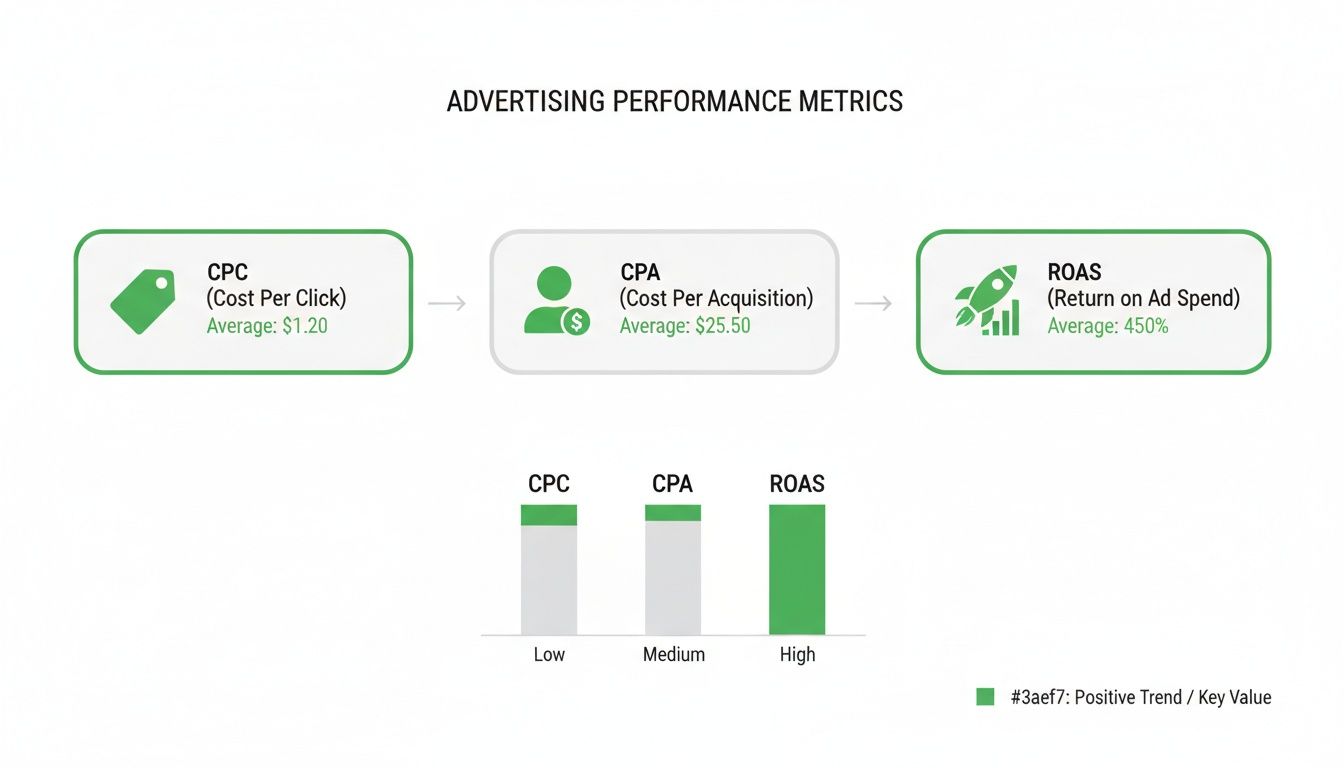 ADVERTISING PERFORMANCE METRICS

CPC
(Cost Per Click)
Average: $1.20

CPA
(Cost Per Acquisition)
Average: $25.50

ROAS
(Return on Ad Spend)
Average: 450%

CPC CPA ROAS

Low Medium High

#3aef7: Positive Trend / Key Value